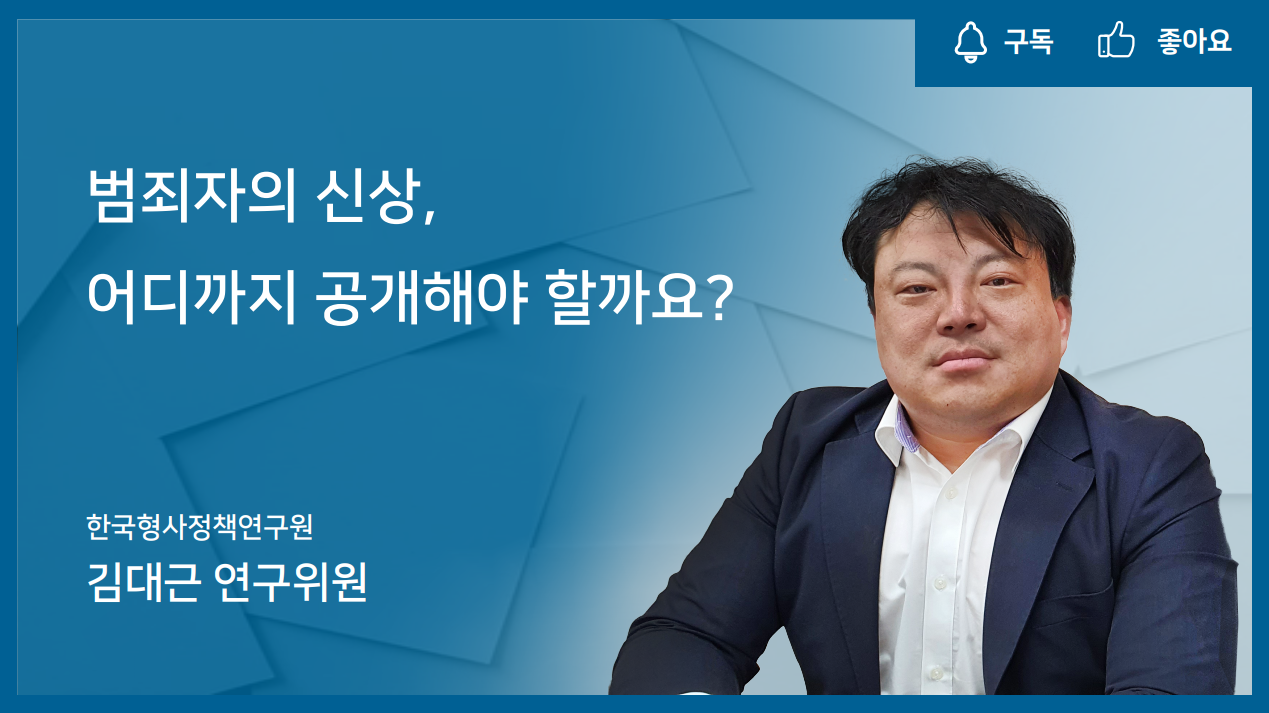 구독 좋아요

범죄자의 신상,
어디까지 공개해야 할까요?

한국형사정책연구원
김대근 연구위원